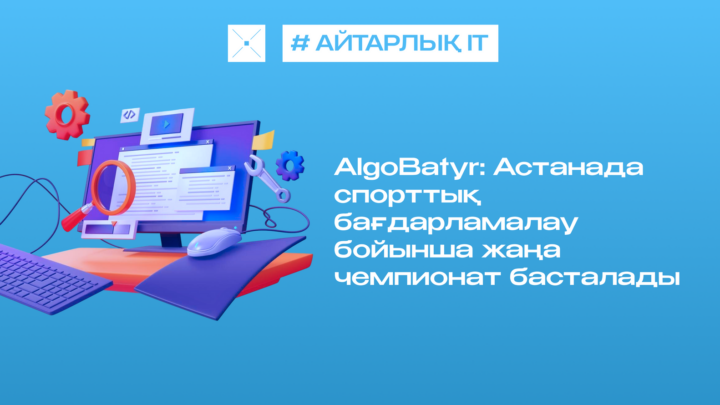 # АЙТАРЛЫҚ IT

AlgoBatyr: Астанада спорттық бағдарламалау бойынша жаңа чемпионат басталады